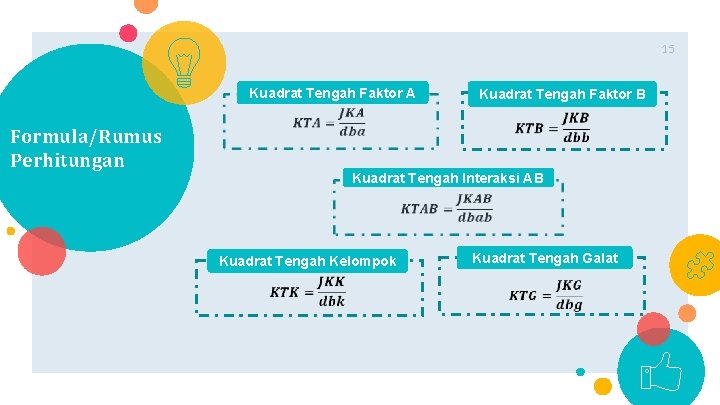 15

Formula/Rumus Perhitungan

Kuadrat Tengah Faktor A
$KTA = \frac{JKA}{dba}$

Kuadrat Tengah Faktor B
$KTB = \frac{JKB}{dbb}$

Kuadrat Tengah Interaksi AB
$KTAB = \frac{JKAB}{dbab}$

Kuadrat Tengah Kelompok
$KTK = \frac{JKK}{dbk}$

Kuadrat Tengah Galat
$KTG = \frac{JKG}{dbg}$